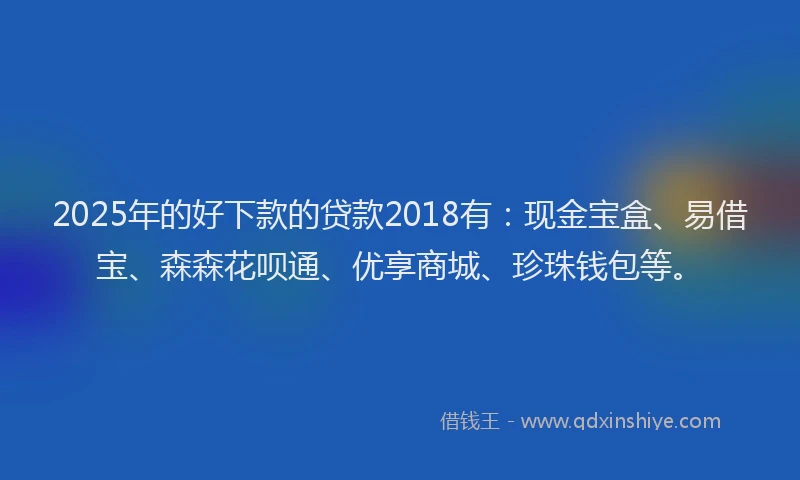 2025年的好下款的贷款2018有：现金宝盒、易借宝、森森花呗通、优享商城、珍珠钱包等。

借钱王 - www.qdxinshiye.com